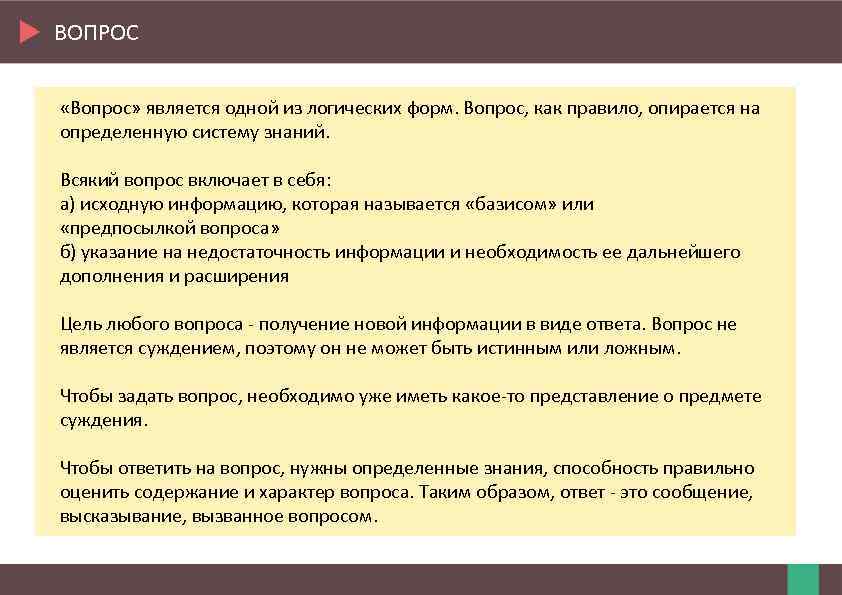 ВОПРОС

«Вопрос» является одной из логических форм. Вопрос, как правило, опирается на определенную систему знаний.

Всякий вопрос включает в себя:
а) исходную информацию, которая называется «базисом» или «предпосылкой вопроса»
б) указание на недостаточность информации и необходимость ее дальнейшего дополнения и расширения

Цель любого вопроса - получение новой информации в виде ответа. Вопрос не является суждением, поэтому он не может быть истинным или ложным.

Чтобы задать вопрос, необходимо уже иметь какое-то представление о предмете суждения.

Чтобы ответить на вопрос, нужны определенные знания, способность правильно оценить содержание и характер вопроса. Таким образом, ответ - это сообщение, высказывание, вызванное вопросом.